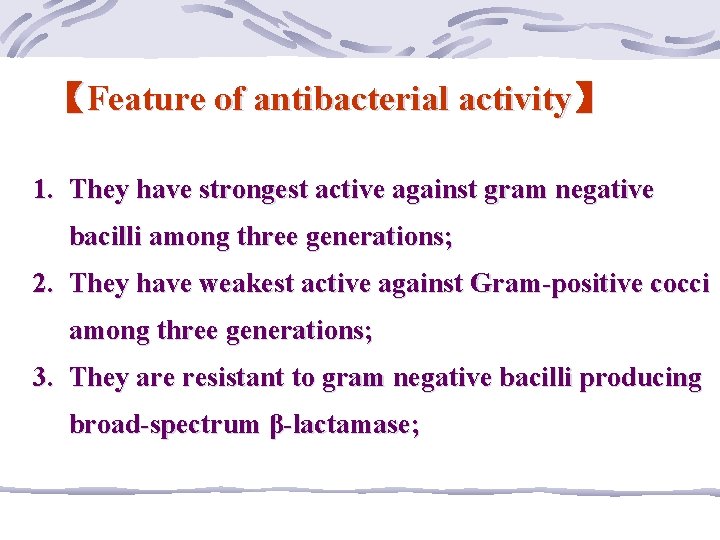 【Feature of antibacterial activity】

1. They have strongest active against gram negative bacilli among three generations;
2. They have weakest active against Gram-positive cocci among three generations;
3. They are resistant to gram negative bacilli producing broad-spectrum β-lactamase;